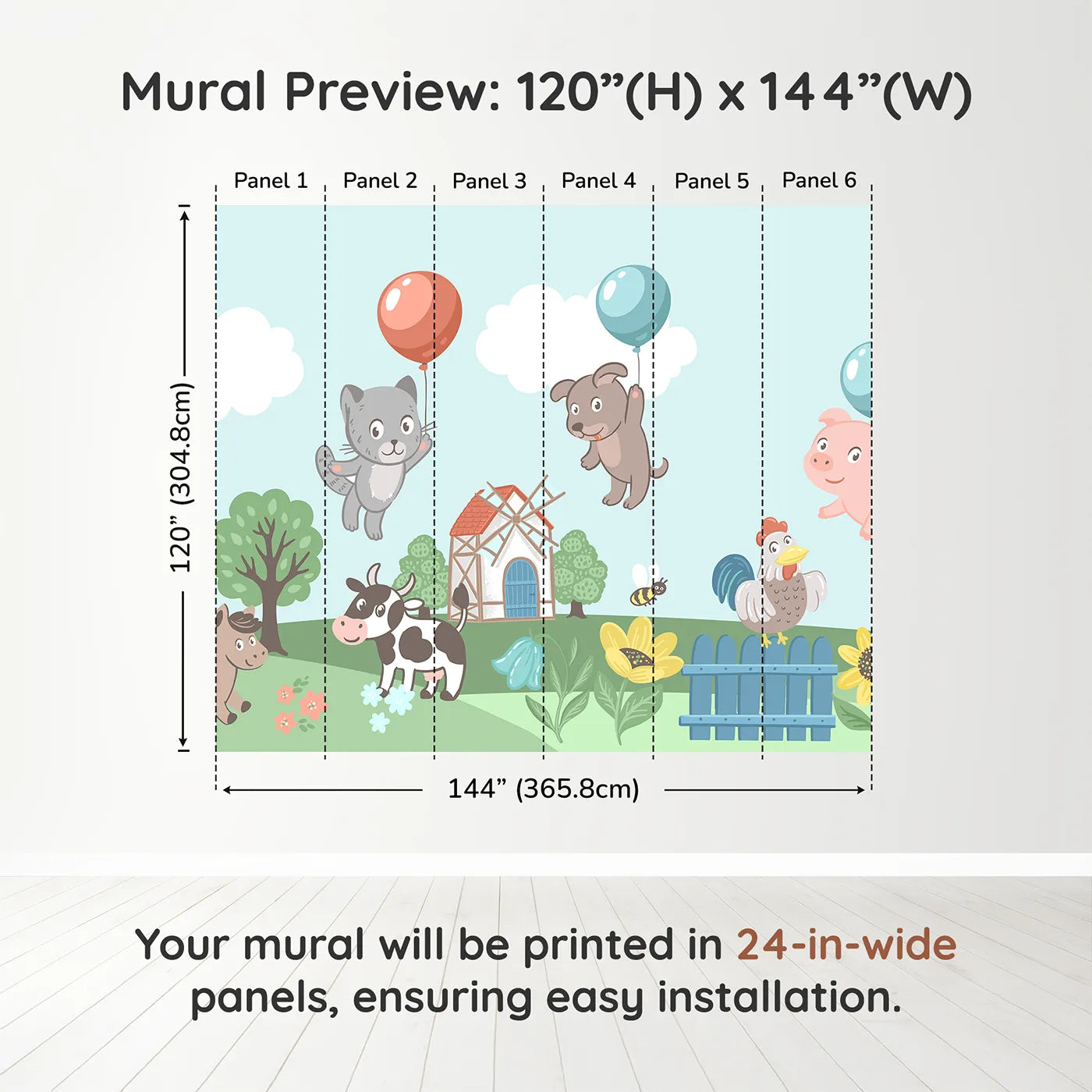 Mural Preview: 120”(H) x 144”(W)

Panel 1 Panel 2 Panel 3 Panel 4 Panel 5 Panel 6

120” (304.8cm)

144” (365.8cm)

Your mural will be printed in 24-in-wide panels, ensuring easy installation.